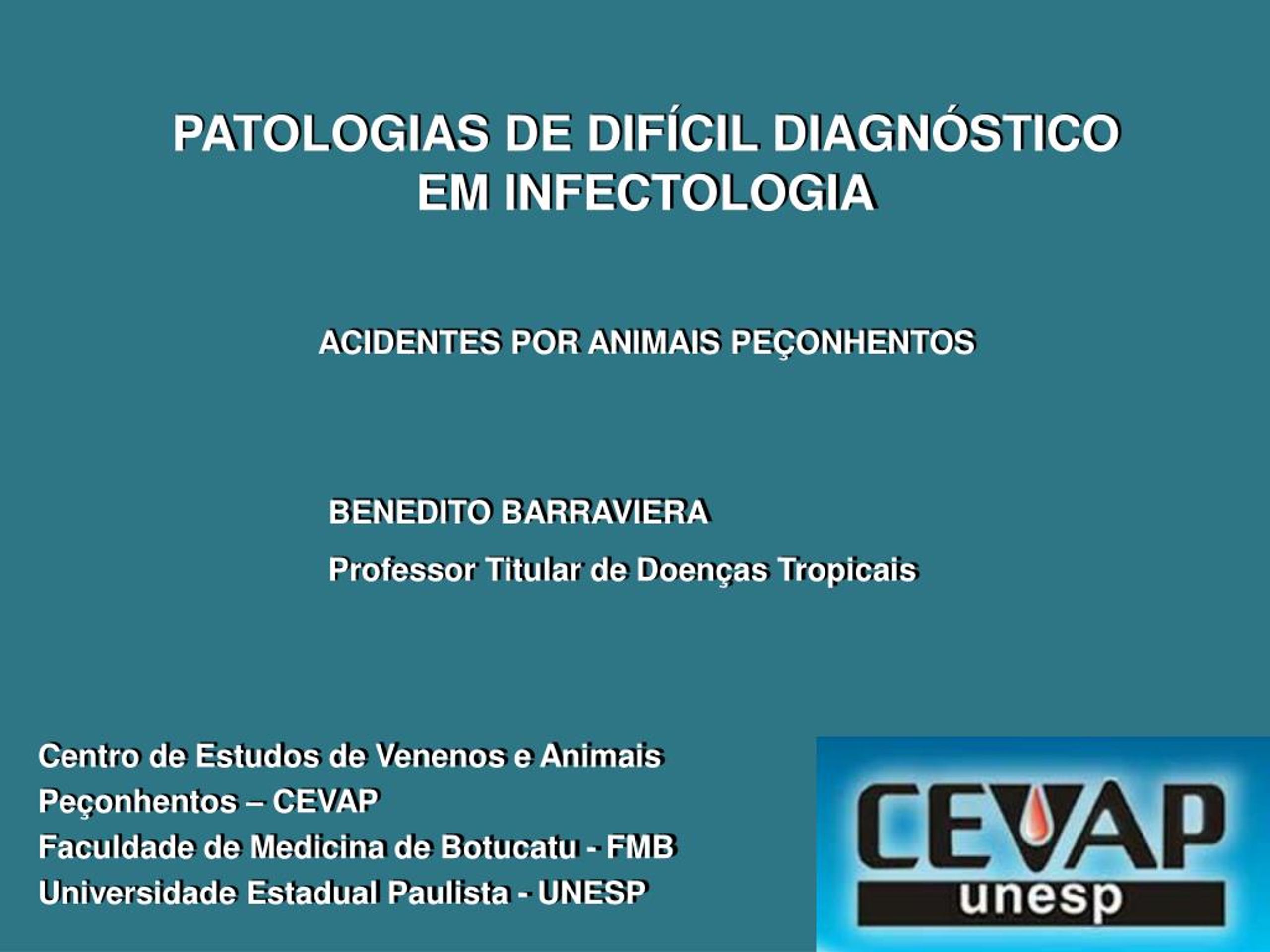 PATOLOGIAS DE DIFÍCIL DIAGNÓSTICO EM INFECTOLOGIA

ACIDENTES POR ANIMAIS PEÇONHENTOS

BENEDITO BARRAVIERA

Professor Titular de Doenças Tropicais

Centro de Estudos de Venenos e Animais Peçonhentos – CEVAP
Faculdade de Medicina de Botucatu - FMB
Universidade Estadual Paulista - UNESP

CEVAP
unesp